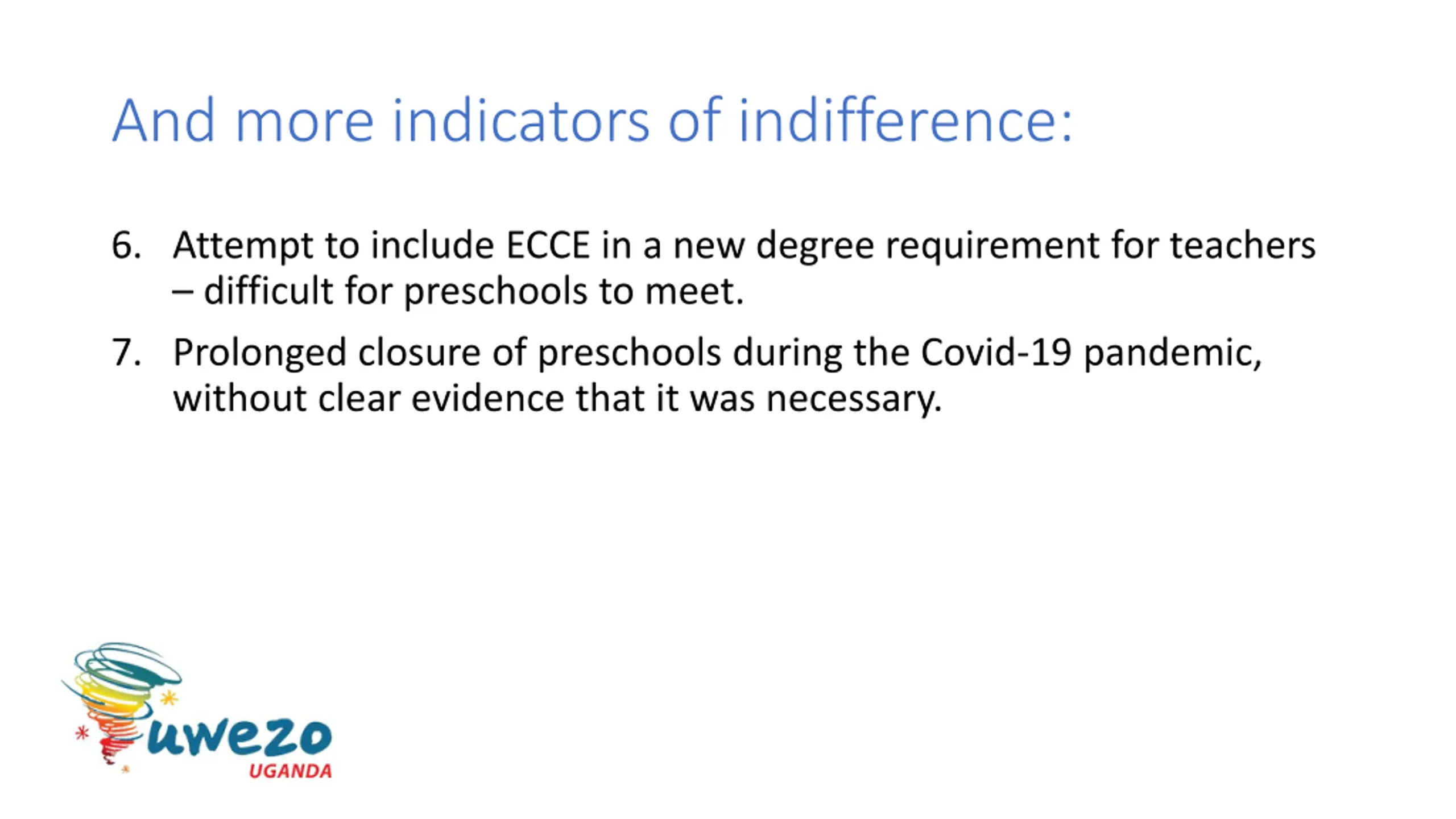 And more indicators of indifference:

6. Attempt to include ECCE in a new degree requirement for teachers – difficult for preschools to meet.

7. Prolonged closure of preschools during the Covid-19 pandemic, without clear evidence that it was necessary.

uwezo
UGANDA